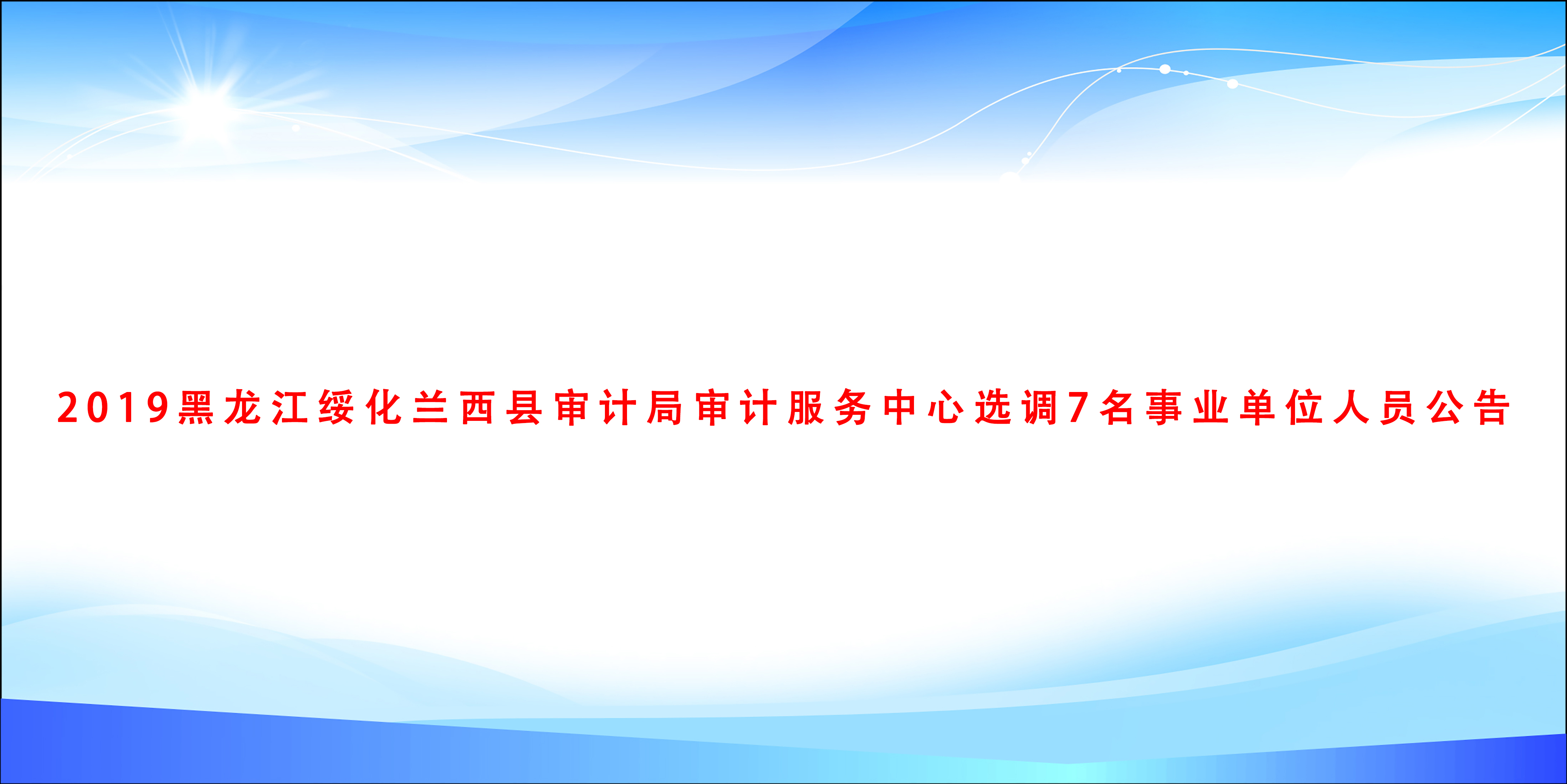 2019黑龙江绥化兰西县审计局审计服务中心选调7名事业单位人员公告